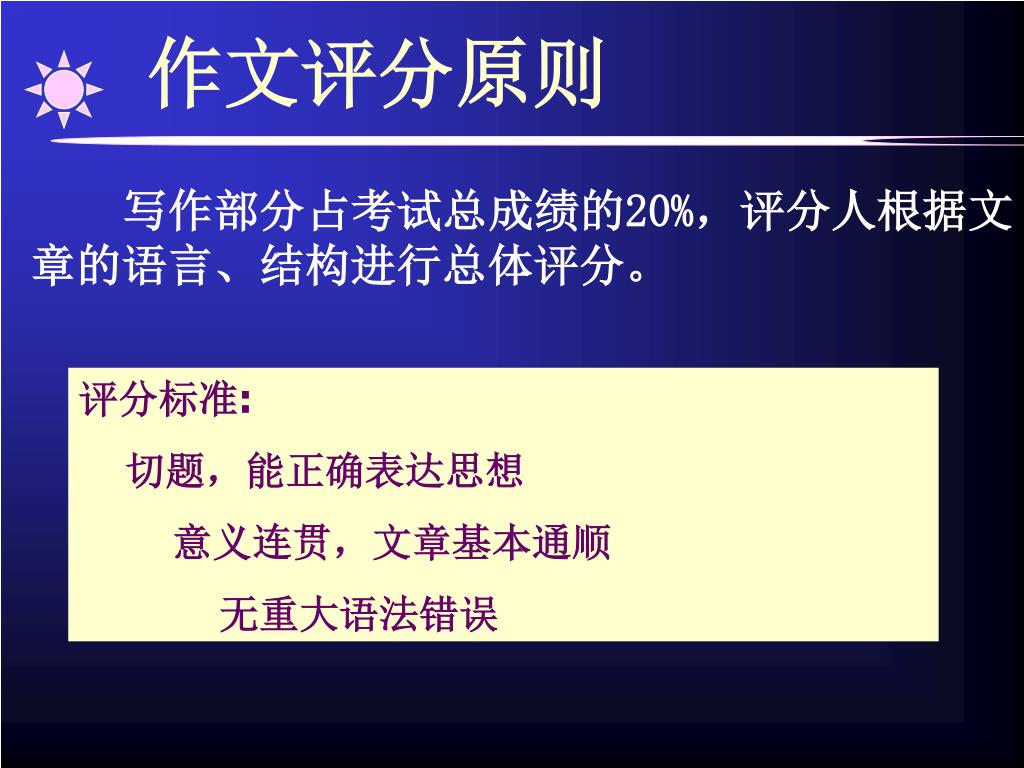 作文评分原则

写作部分占考试总成绩的20%，评分人根据文章的语言、结构进行总体评分。

评分标准:

切题，能正确表达思想

意义连贯，文章基本通顺

无重大语法错误